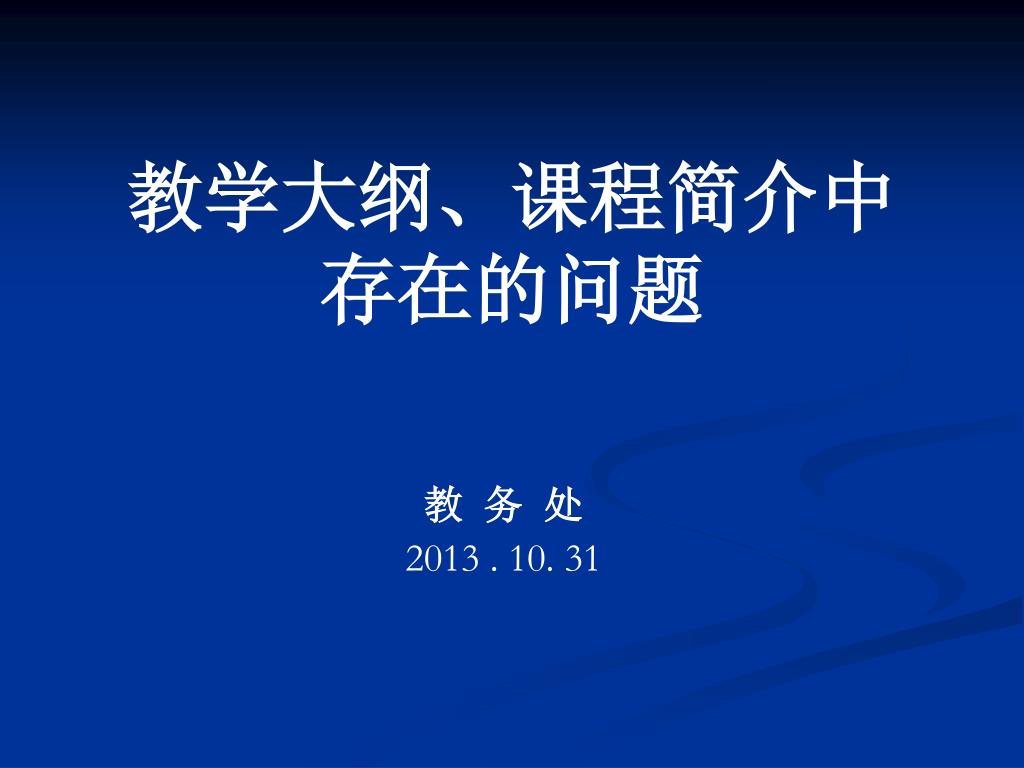 教学大纲、课程简介中存在的问题

教 务 处
2013 . 10. 31